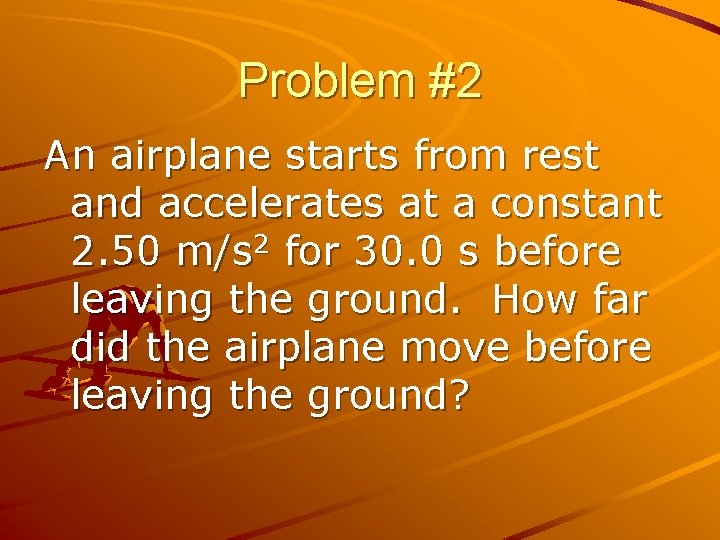 Problem #2

An airplane starts from rest and accelerates at a constant 2.50 m/s$^2$ for 30.0 s before leaving the ground.  How far did the airplane move before leaving the ground?